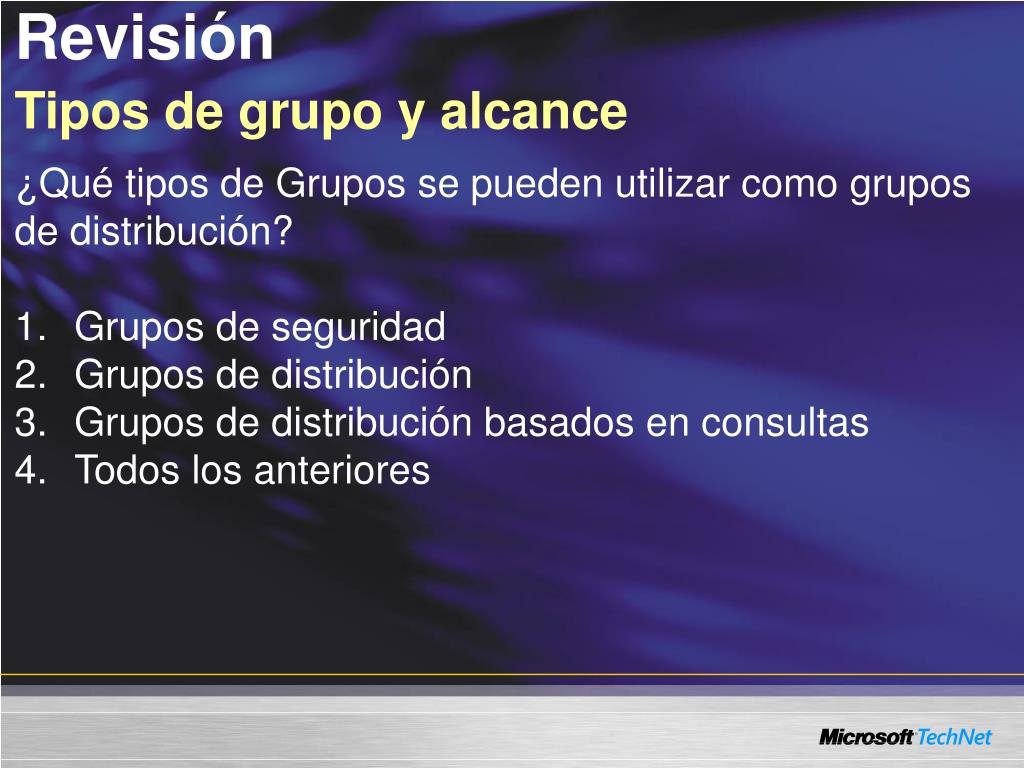 Revisión

Tipos de grupo y alcance

¿Qué tipos de Grupos se pueden utilizar como grupos de distribución?

1. Grupos de seguridad
2. Grupos de distribución
3. Grupos de distribución basados en consultas
4. Todos los anteriores

Microsoft TechNet